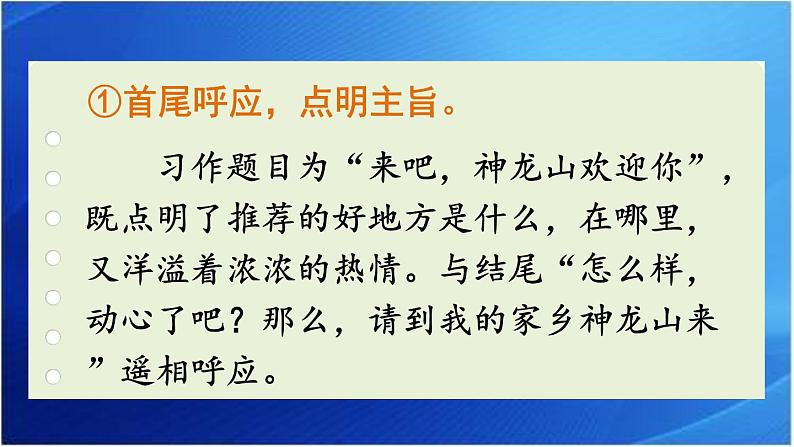 ①首尾呼应，点明主旨。

习作题目为“来吧，神龙山欢迎你”，既点明了推荐的好地方是什么，在哪里，又洋溢着浓浓的热情。与结尾“怎么样，动心了吧？那么，请到我的家乡神龙山来”遥相呼应。